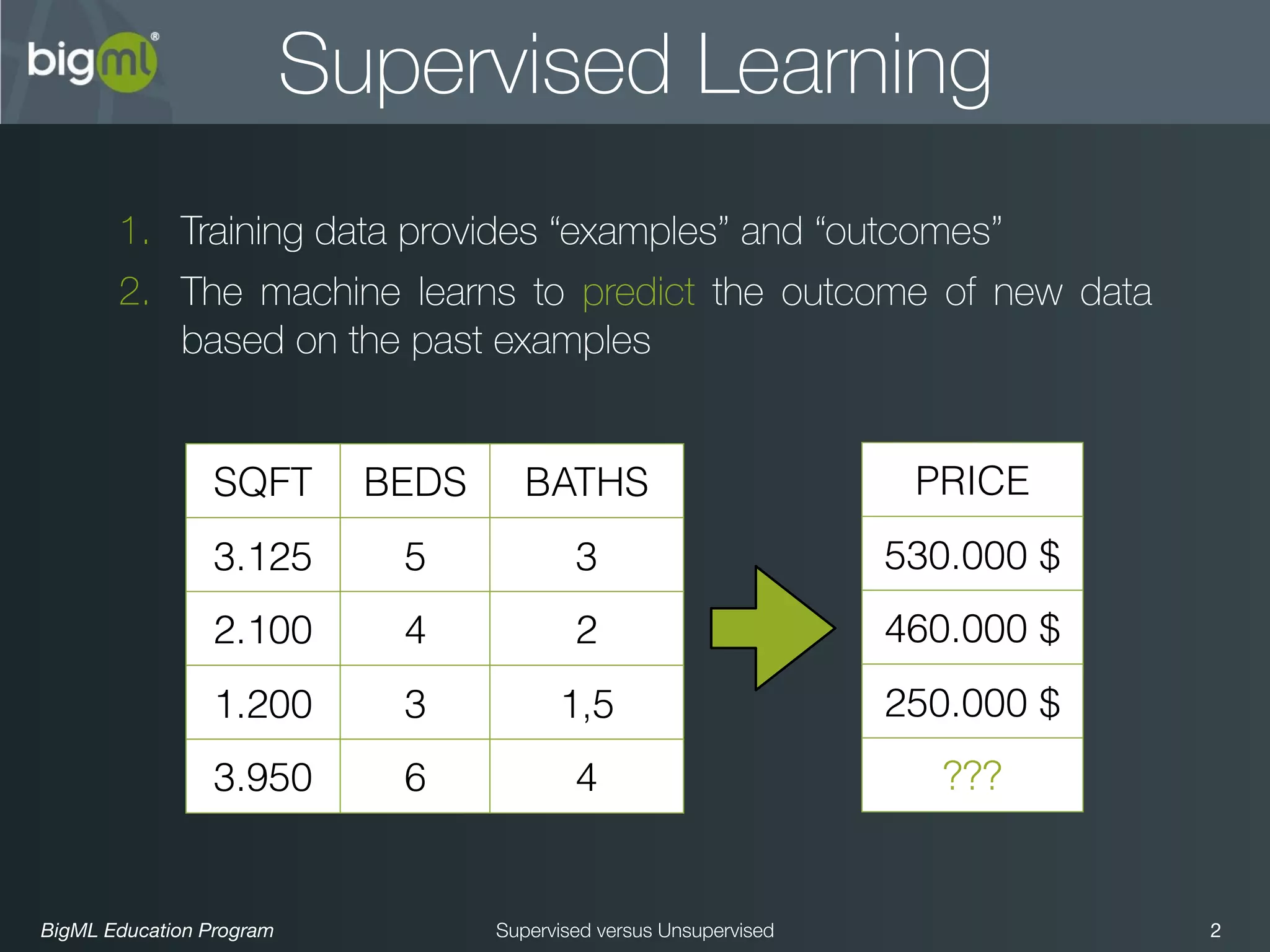 bigml®

Supervised Learning

1. Training data provides “examples” and “outcomes”
2. The machine learns to predict the outcome of new data based on the past examples

| SQFT | BEDS | BATHS |
|---|---|---|
| 3.125 | 5 | 3 |
| 2.100 | 4 | 2 |
| 1.200 | 3 | 1,5 |
| 3.950 | 6 | 4 |

| PRICE |
|---|
| 530.000 $ |
| 460.000 $ |
| 250.000 $ |
| ??? |

BigML Education Program

Supervised versus Unsupervised

2